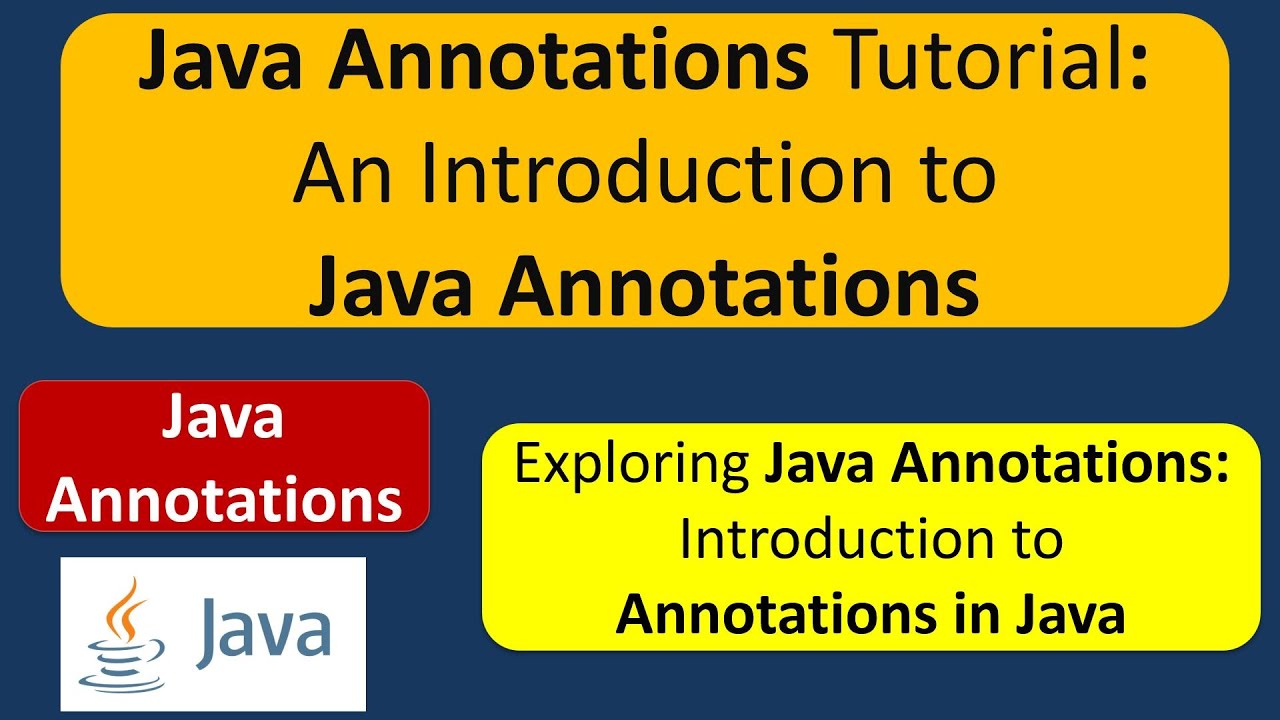 Java Annotations Tutorial: An Introduction to Java Annotations

Java Annotations

Java

Exploring Java Annotations: Introduction to Annotations in Java